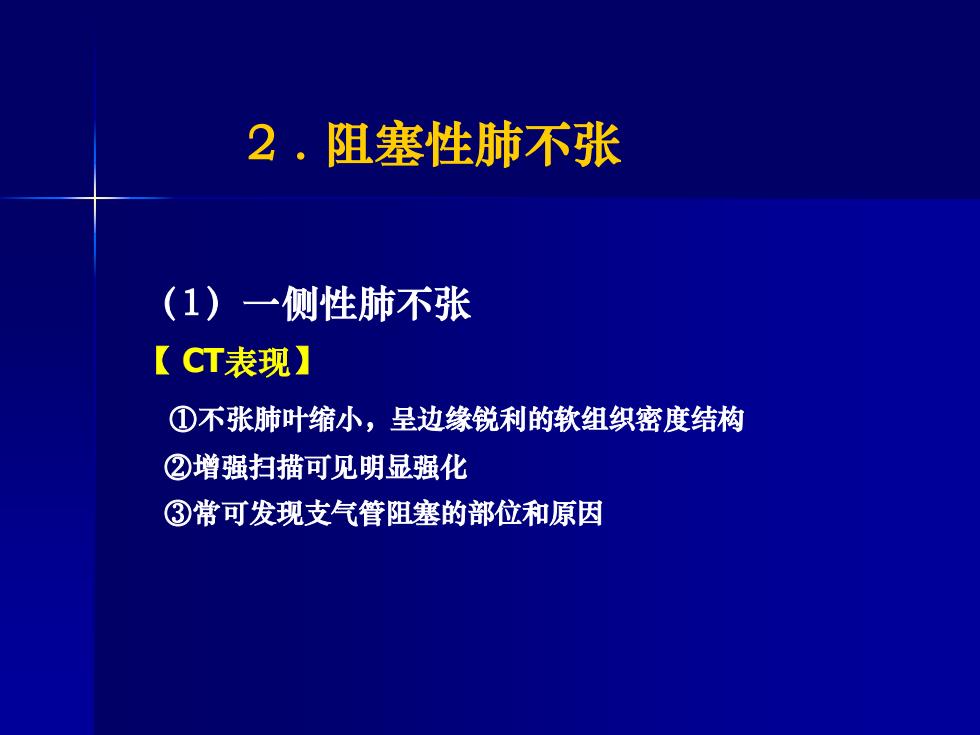 ２．阻塞性肺不张

（1）一侧性肺不张

【 CT表现】

①不张肺叶缩小，呈边缘锐利的软组织密度结构

②增强扫描可见明显强化

③常可发现支气管阻塞的部位和原因